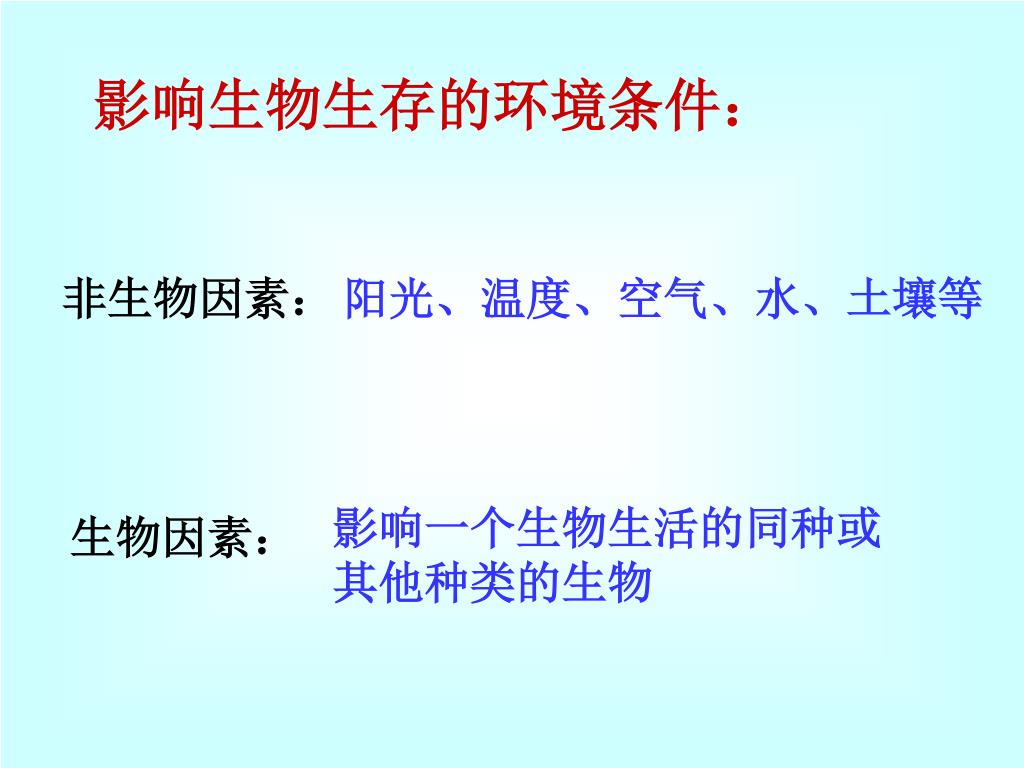 影响生物生存的环境条件：

非生物因素：阳光、温度、空气、水、土壤等

生物因素：影响一个生物生活的同种或其他种类的生物